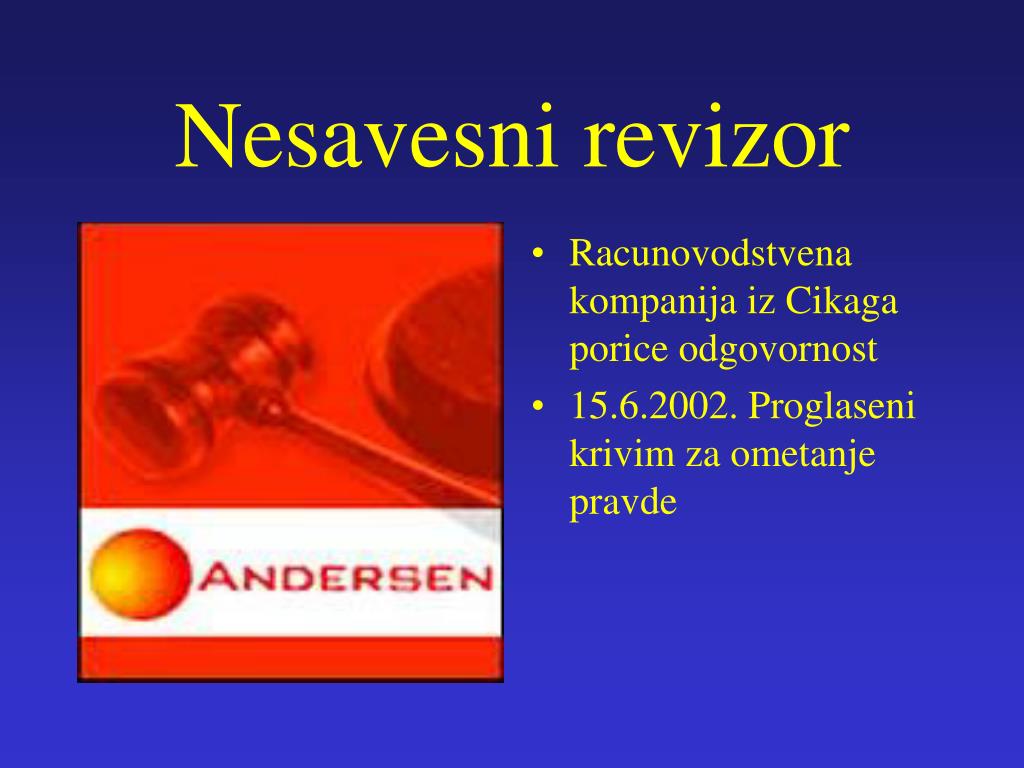 Nesavesni revizor

ANDERSEN

• Racunovodstvena kompanija iz Cikaga porice odgovornost
• 15.6.2002. Proglaseni krivim za ometanje pravde